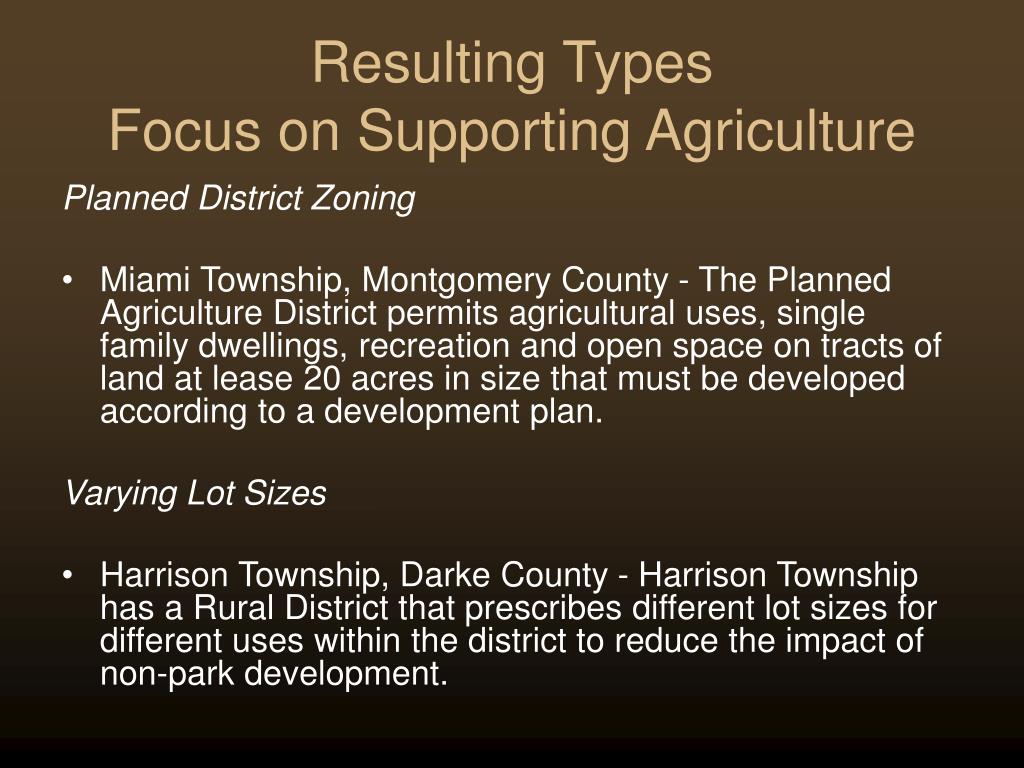 Resulting Types
Focus on Supporting Agriculture

Planned District Zoning

• Miami Township, Montgomery County - The Planned Agriculture District permits agricultural uses, single family dwellings, recreation and open space on tracts of land at lease 20 acres in size that must be developed according to a development plan.

Varying Lot Sizes

• Harrison Township, Darke County - Harrison Township has a Rural District that prescribes different lot sizes for different uses within the district to reduce the impact of non-park development.